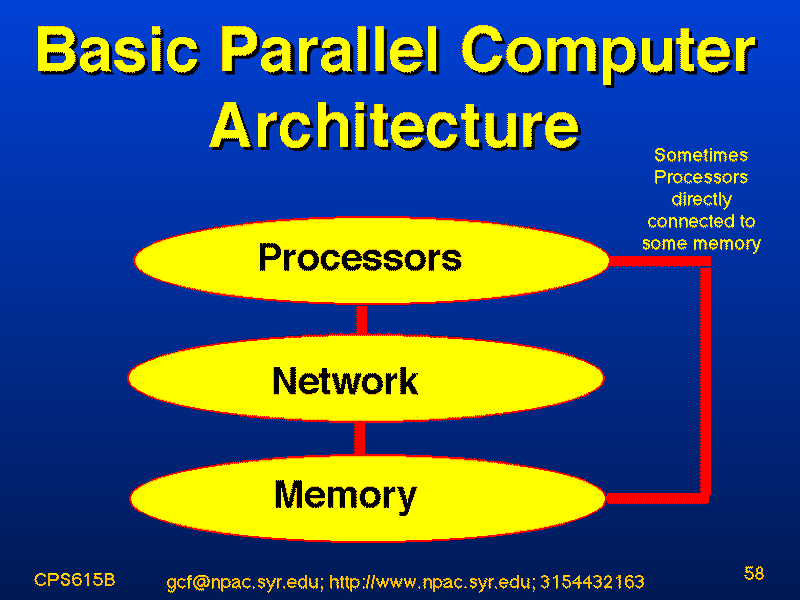 Basic Parallel Computer Architecture

Sometimes Processors directly connected to some memory

Processors

Network

Memory

CPS615B

gcf@npac.syr.edu; http://www.npac.syr.edu; 3154432163

58